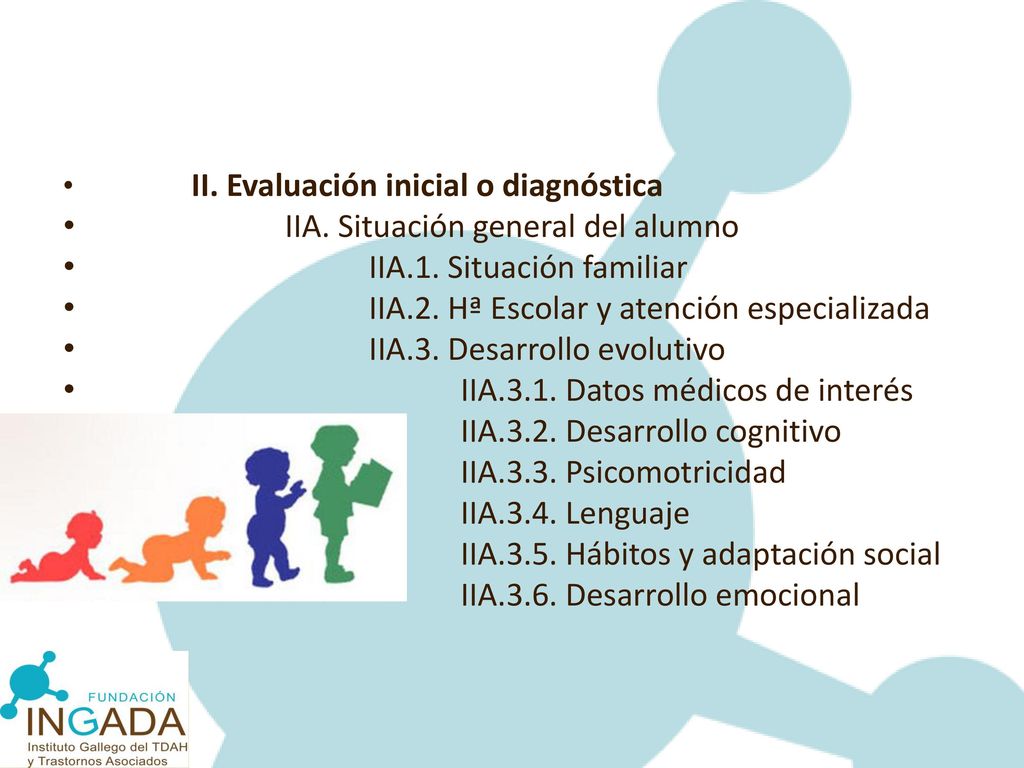 • II. Evaluación inicial o diagnóstica
• IIA. Situación general del alumno
• IIA.1. Situación familiar
• IIA.2. Hª Escolar y atención especializada
• IIA.3. Desarrollo evolutivo
• IIA.3.1. Datos médicos de interés
IIA.3.2. Desarrollo cognitivo
IIA.3.3. Psicomotricidad
IIA.3.4. Lenguaje
IIA.3.5. Hábitos y adaptación social
IIA.3.6. Desarrollo emocional

FUNDACIÓN
INGADA
Instituto Gallego del TDAH
y Trastornos Asociados